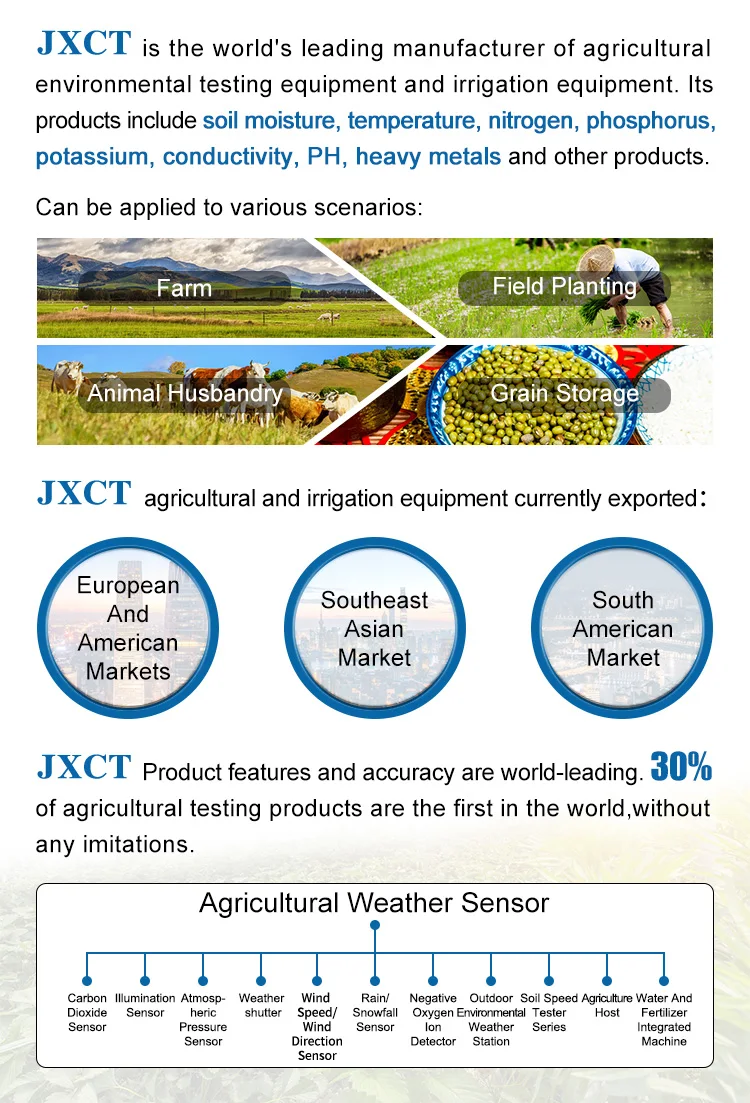 JXCT is the world's leading manufacturer of agricultural environmental testing equipment and irrigation equipment. Its products include soil moisture, temperature, nitrogen, phosphorus, potassium, conductivity, PH, heavy metals and other products.

Can be applied to various scenarios:

Farm

Field Planting

Animal Husbandry

Grain Storage

JXCT agricultural and irrigation equipment currently exported:

European And American Markets

Southeast Asian Market

South American Market

JXCT Product features and accuracy are world-leading. 30% of agricultural testing products are the first in the world,without any imitations.

Agricultural Weather Sensor

Carbon Dioxide Sensor

Illumination Sensor

Atmospheric Pressure Sensor

Weather shutter

Wind Speed/ Wind Direction Sensor

Rain/ Snowfall Sensor

Negative Oxygen Ion Detector

Outdoor Environmental Weather Station

Soil Speed Tester Series

Agriculture Host

Water And Fertilizer Integrated Machine